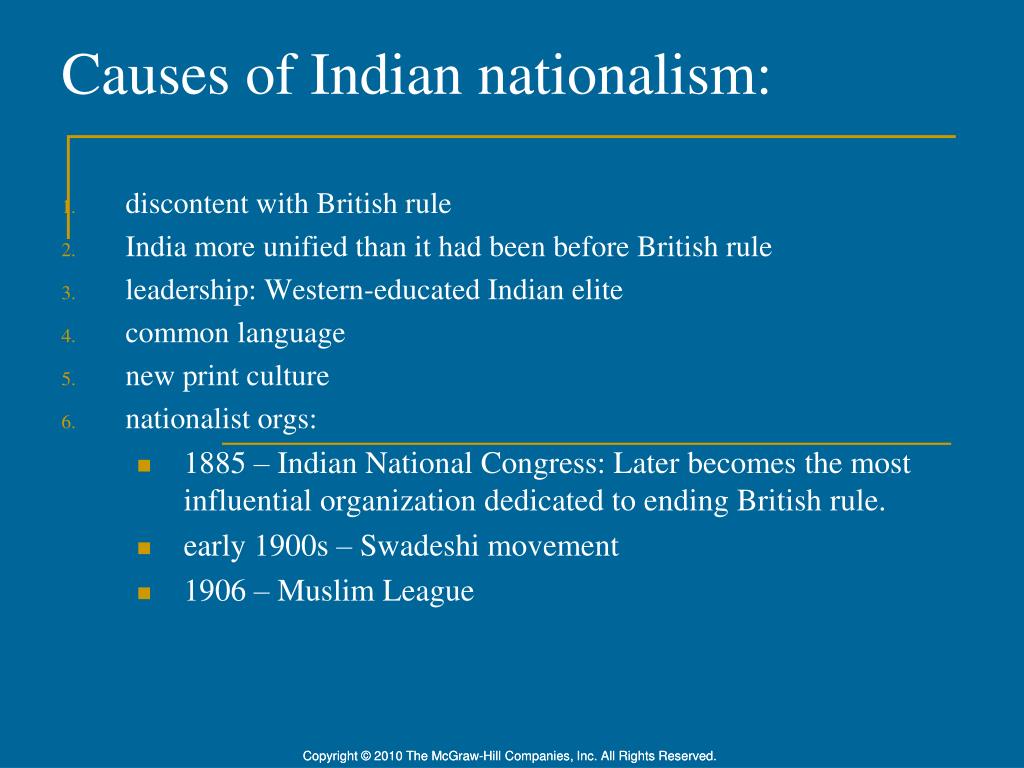 Causes of Indian nationalism:

1. discontent with British rule
2. India more unified than it had been before British rule
3. leadership: Western-educated Indian elite
4. common language
5. new print culture
6. nationalist orgs:
   - 1885 – Indian National Congress: Later becomes the most influential organization dedicated to ending British rule.
   - early 1900s – Swadeshi movement
   - 1906 – Muslim League

Copyright © 2010 The McGraw-Hill Companies, Inc. All Rights Reserved.